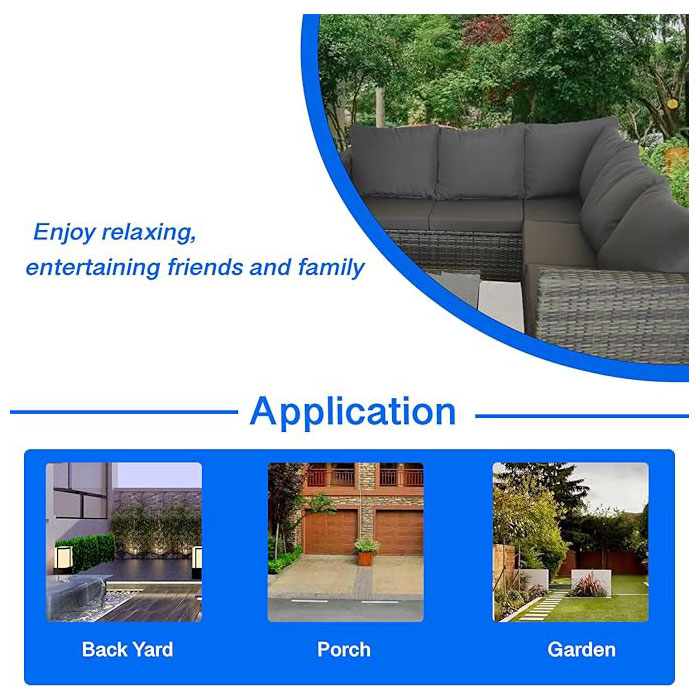 Enjoy relaxing, entertaining friends and family

Application

Back Yard

Porch

Garden